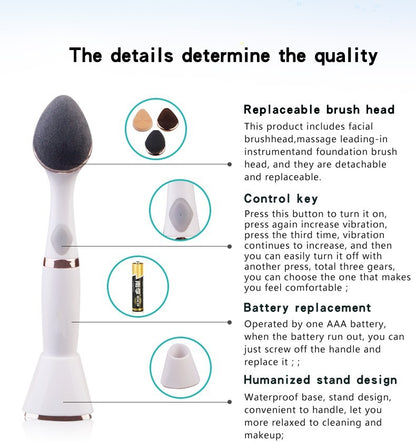 The details determine the quality

Replaceable brush head

This product includes facial brushhead,massage leading-in instrumentand foundation brush head, and they are detachable and replaceable.

Control key

Press this button to turn it on, press again increase vibration, press the third time, vibration continues to increase, and then you can easily turn it off with another press, total three gears, you can choose the one that makes you feel comfortable ;

Battery replacement

Operated by one AAA battery, when the battery run out, you can just screw off the handle and replace it ; ;

Humanized stand design

Waterproof base, stand design, convenient to handle, let you more relaxed to cleaning and makeup;